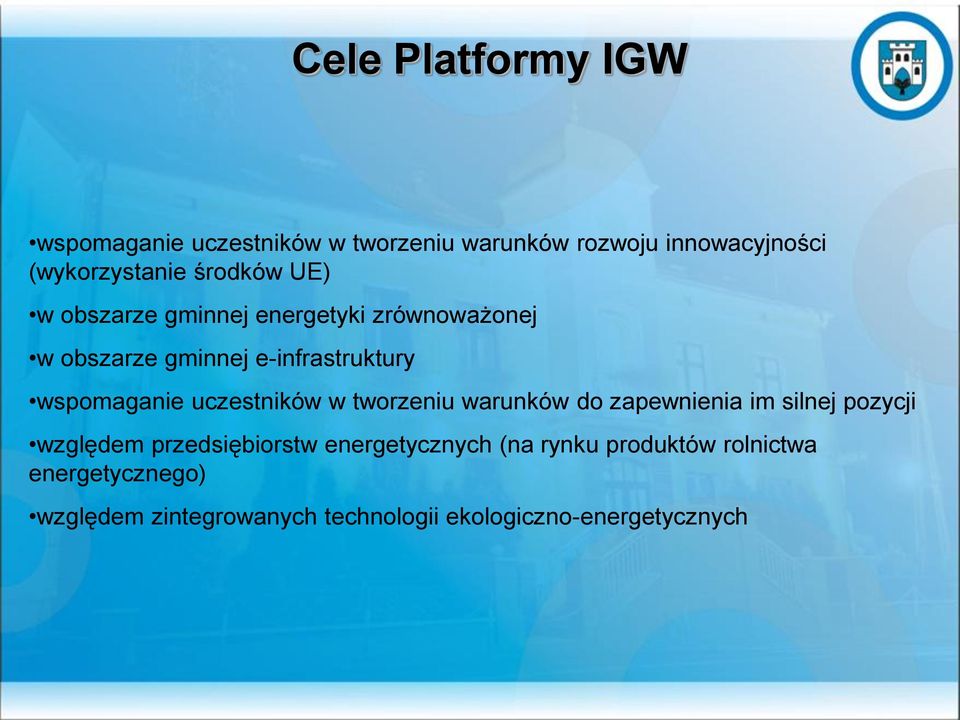 Cele Platformy IGW

•wspomaganie uczestników w tworzeniu warunków rozwoju innowacyjności (wykorzystanie środków UE)

•w obszarze gminnej energetyki zrównoważonej

•w obszarze gminnej e-infrastruktury

•wspomaganie uczestników w tworzeniu warunków do zapewnienia im silnej pozycji

•względem przedsiębiorstw energetycznych (na rynku produktów rolnictwa energetycznego)

•względem zintegrowanych technologii ekologiczno-energetycznych